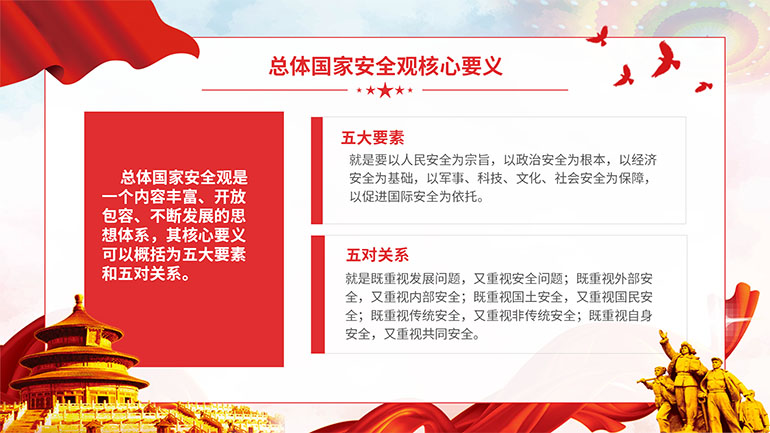 总体国家安全观核心要义

总体国家安全观是一个内容丰富、开放包容、不断发展的思想体系，其核心要义可以概括为五大要素和五对关系。

五大要素
就是要以人民安全为宗旨，以政治安全为根本，以经济安全为基础，以军事、科技、文化、社会安全为保障，以促进国际安全为依托。

五对关系
就是既重视发展问题，又重视安全问题；既重视外部安全，又重视内部安全；既重视国土安全，又重视国民安全；既重视传统安全，又重视非传统安全；既重视自身安全，又重视共同安全。